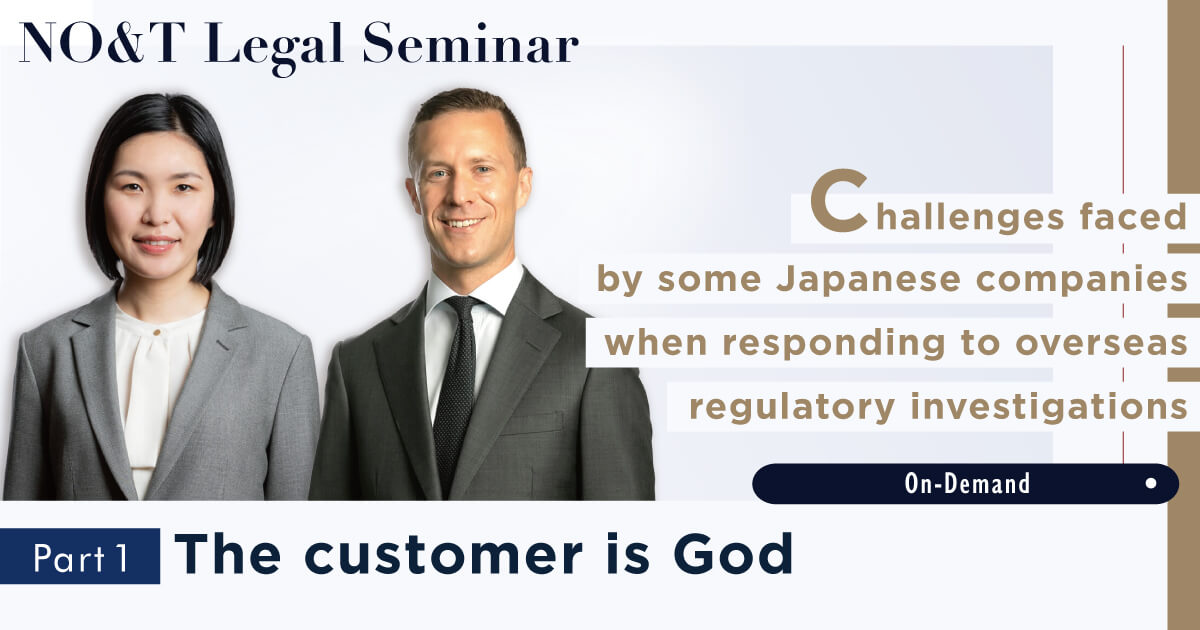 NO&T Legal Seminar

Challenges faced by some Japanese companies when responding to overseas regulatory investigations

On-Demand

Part 1 The customer is God